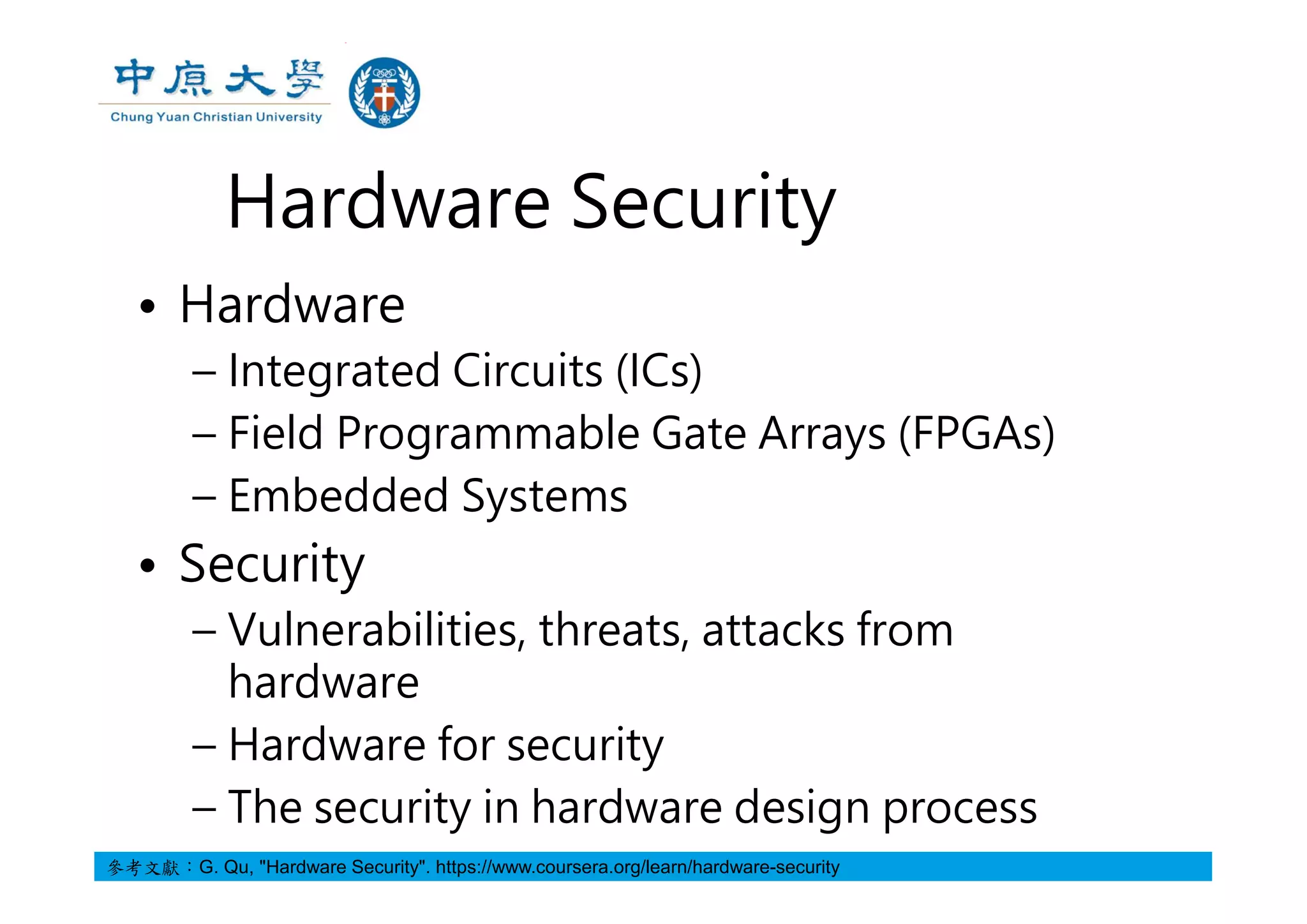 中原大學
Chung Yuan Christian University

Hardware Security

• Hardware
– Integrated Circuits (ICs)
– Field Programmable Gate Arrays (FPGAs)
– Embedded Systems
• Security
– Vulnerabilities, threats, attacks from hardware
– Hardware for security
– The security in hardware design process

參考文獻：G. Qu, "Hardware Security". https://www.coursera.org/learn/hardware-security